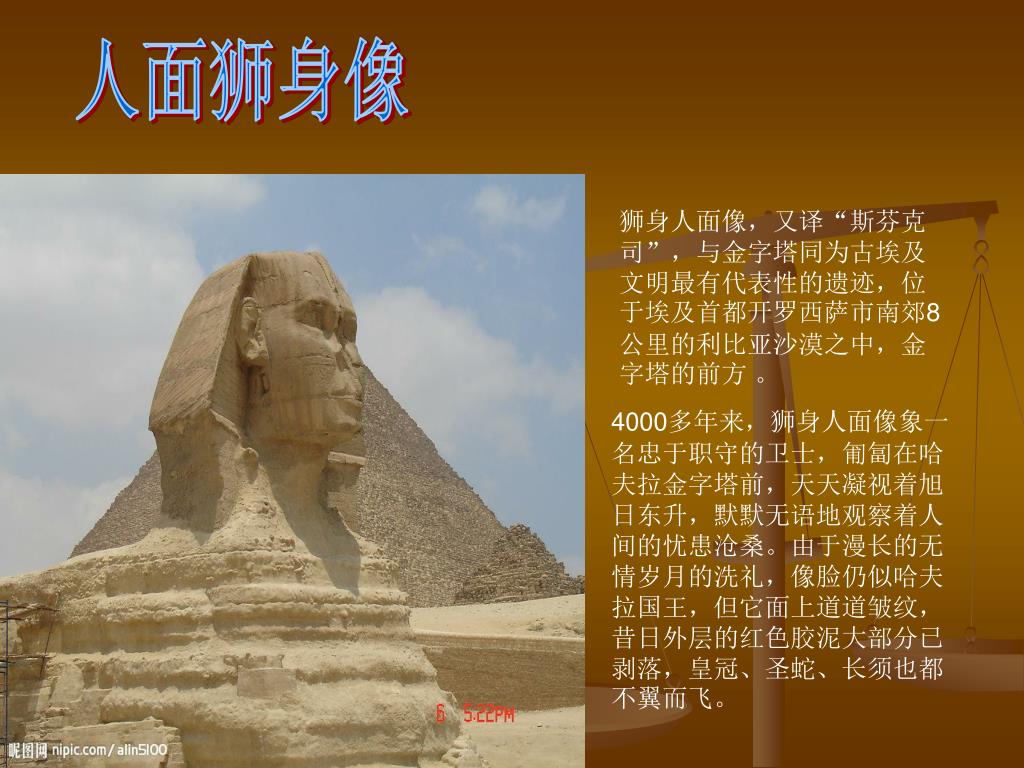 人面狮身像

狮身人面像，又译“斯芬克司”，与金字塔同为古埃及文明最有代表性的遗迹，位于埃及首都开罗西萨市南郊8公里的利比亚沙漠之中，金字塔的前方 。

4000多年来，狮身人面像象一名忠于职守的卫士，匍匐在哈夫拉金字塔前，天天凝视着旭日东升，默默无语地观察着人间的忧患沧桑。由于漫长的无情岁月的洗礼，像脸仍似哈夫拉国王，但它面上道道皱纹，昔日外层的红色胶泥大部分已剥落，皇冠、圣蛇、长须也都不翼而飞。

6 5:22PM

昵图网 nipic.com/alin5100